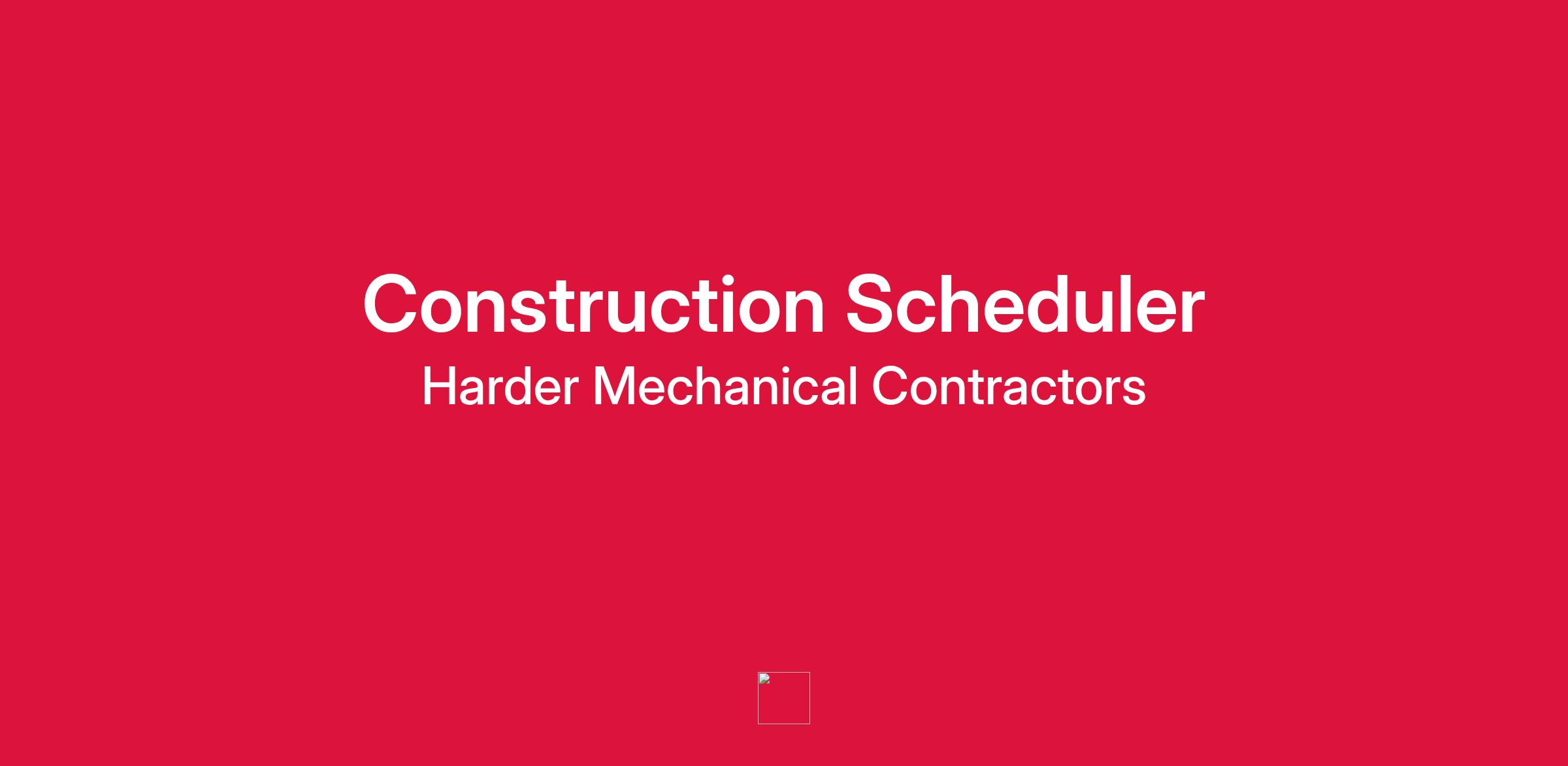 Construction Scheduler

Harder Mechanical Contractors